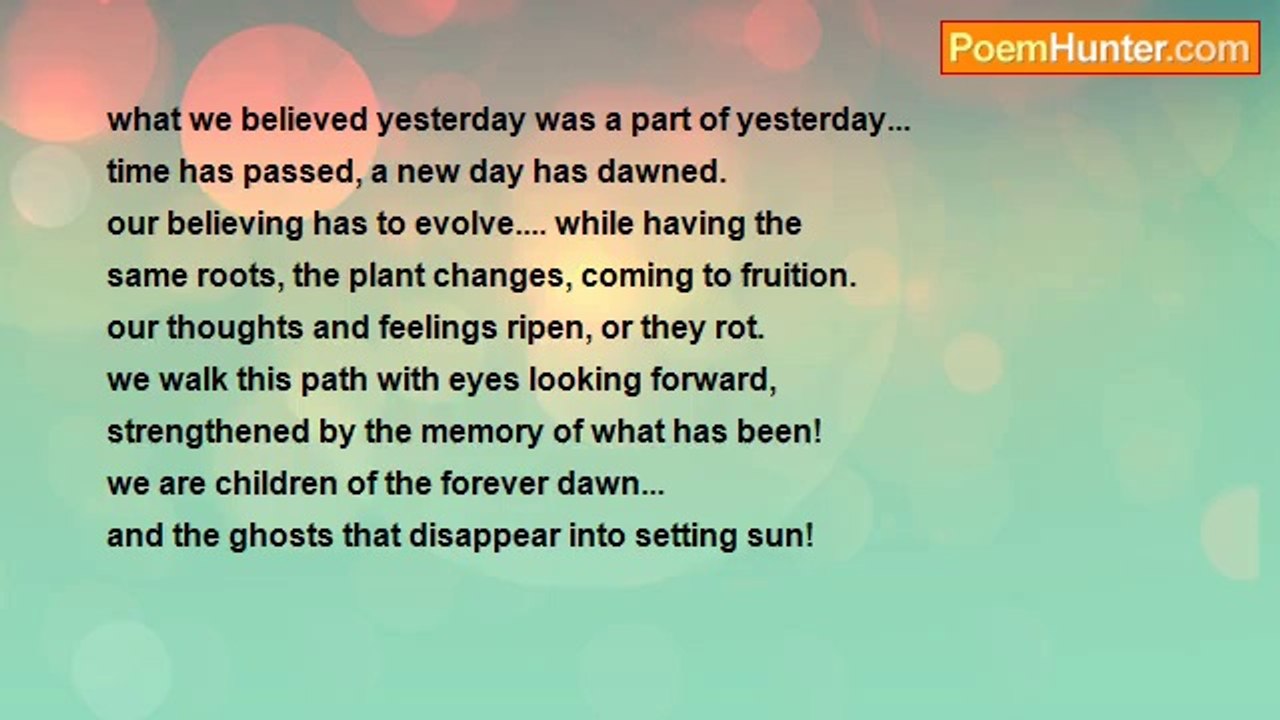 PoemHunter.com

what we believed yesterday was a part of yesterday...
time has passed, a new day has dawned.
our believing has to evolve.... while having the
same roots, the plant changes, coming to fruition.
our thoughts and feelings ripen, or they rot.
we walk this path with eyes looking forward,
strengthened by the memory of what has been!
we are children of the forever dawn...
and the ghosts that disappear into setting sun!